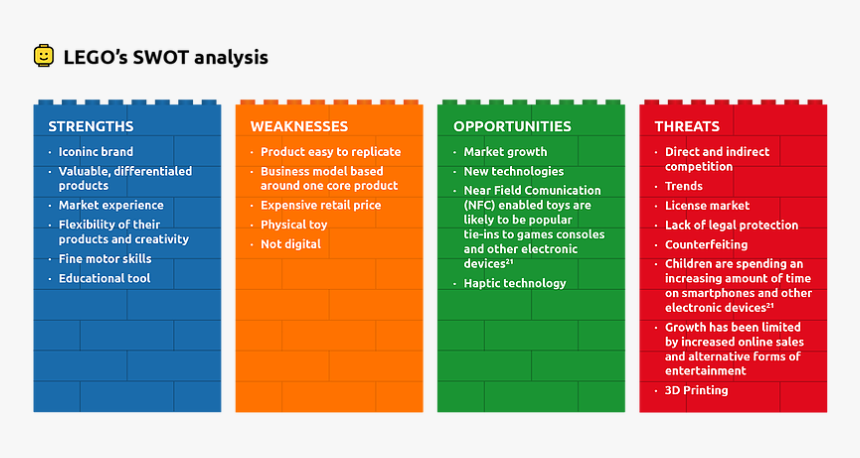 LEGO's SWOT analysis

STRENGTHS
- Iconinc brand
- Valuable, differentiated products
- Market experience
- Flexibility of their products and creativity
- Fine motor skills
- Educational tool

WEAKNESSES
- Product easy to replicate
- Business model based around one core product
- Expensive retail price
- Physical toy
- Not digital

OPPORTUNITIES
- Market growth
- New technologies
- Near Field Comunication (NFC) enabled toys are likely to be popular tie-ins to games consoles and other electronic devices$^{21}$
- Haptic technology

THREATS
- Direct and indirect competition
- Trends
- License market
- Lack of legal protection
- Counterfeiting
- Children are spending an increasing amount of time on smartphones and other electronic devices$^{21}$
- Growth has been limited by increased online sales and alternative forms of entertainment
- 3D Printing